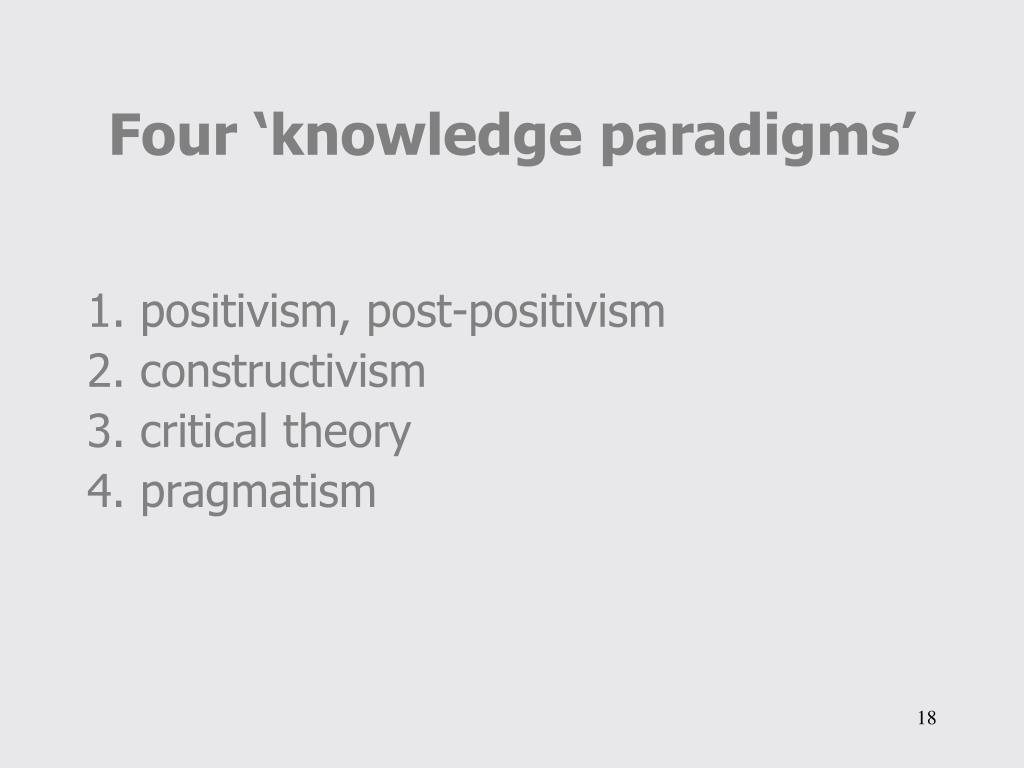 Four ‘knowledge paradigms’

1. positivism, post-positivism
2. constructivism
3. critical theory
4. pragmatism

18